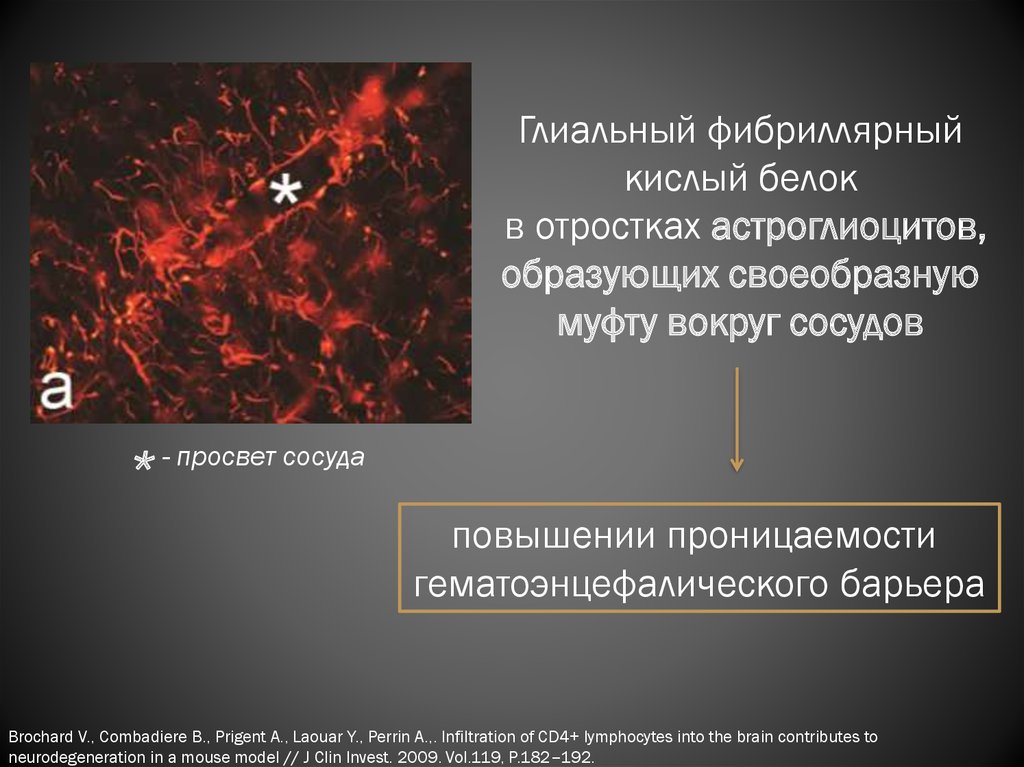 *

a

Глиальный фибриллярный кислый белок в отростках астроглиоцитов, образующих своеобразную муфту вокруг сосудов

* - просвет сосуда

повышении проницаемости гематоэнцефалического барьера

Brochard V., Combadiere B., Prigent A., Laouar Y., Perrin A.,. Infiltration of CD4+ lymphocytes into the brain contributes to neurodegeneration in a mouse model // J Clin Invest. 2009. Vol.119, P.182–192.